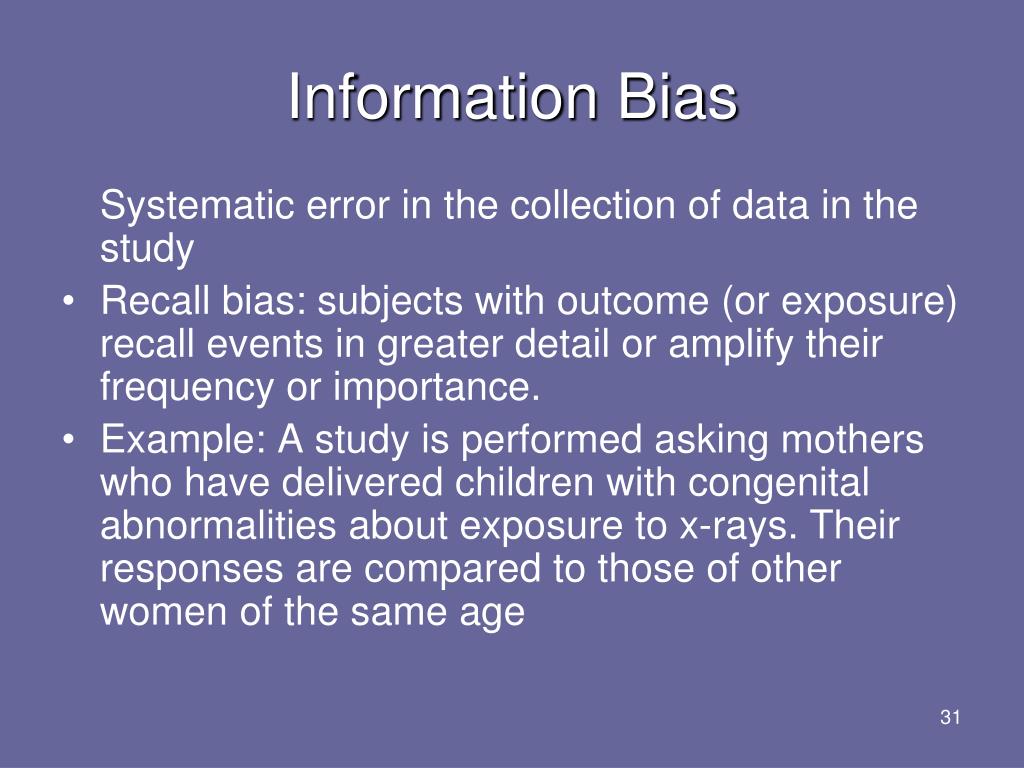 Information Bias

Systematic error in the collection of data in the study

• Recall bias: subjects with outcome (or exposure) recall events in greater detail or amplify their frequency or importance.
• Example: A study is performed asking mothers who have delivered children with congenital abnormalities about exposure to x-rays. Their responses are compared to those of other women of the same age

31